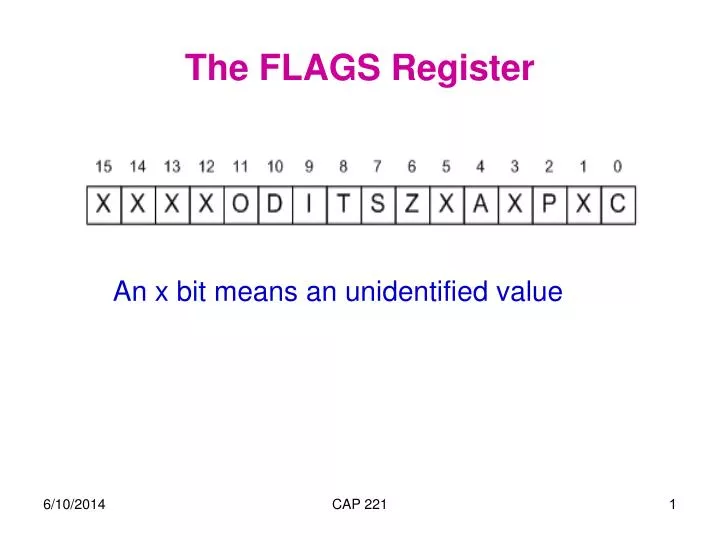 The FLAGS Register

| 15 | 14 | 13 | 12 | 11 | 10 | 9 | 8 | 7 | 6 | 5 | 4 | 3 | 2 | 1 | 0 |
|---|---|---|---|---|---|---|---|---|---|---|---|---|---|---|---|
| X | X | X | X | O | D | I | T | S | Z | X | A | X | P | X | C |

An x bit means an unidentified value

6/10/2014

CAP 221

1